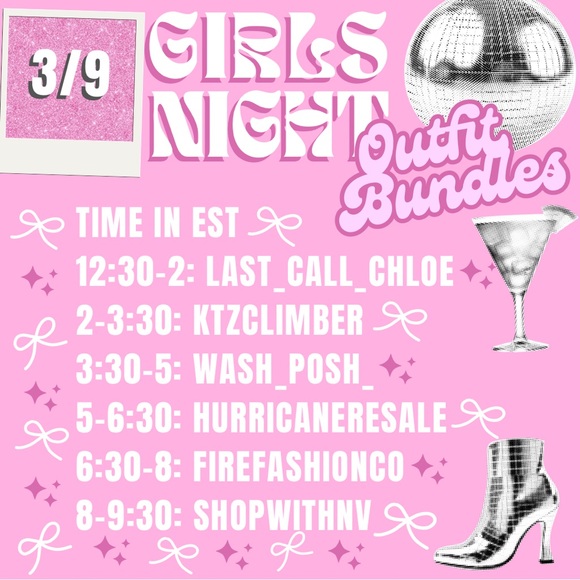 3/9

GIRLS NIGHT

Outfit Bundles

TIME IN EST
12:30-2: LAST_CALL_CHLOE
2-3:30: KTZCLIMBER
3:30-5: WASH_POSH_
5-6:30: HURRICANERESALE
6:30-8: FIREFASHIONCO
8-9:30: SHOPWITHNV